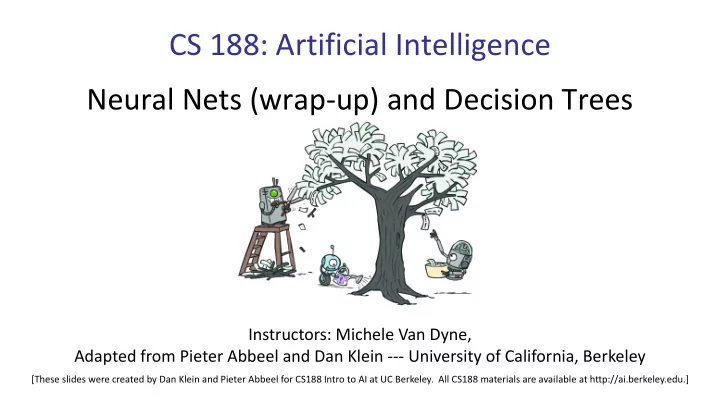 CS 188: Artificial Intelligence

Neural Nets (wrap-up) and Decision Trees

Instructors: Michele Van Dyne,
Adapted from Pieter Abbeel and Dan Klein --- University of California, Berkeley

[These slides were created by Dan Klein and Pieter Abbeel for CS188 Intro to AI at UC Berkeley. All CS188 materials are available at http://ai.berkeley.edu.]